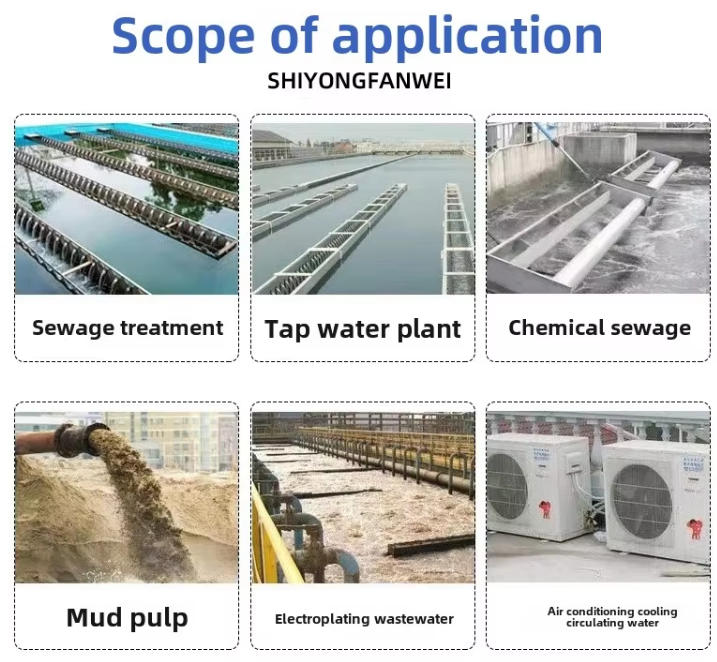 Scope of application

SHIYONGFANWEI

Sewage treatment

Tap water plant

Chemical sewage

Mud pulp

Electroplating wastewater

Air conditioning cooling circulating water